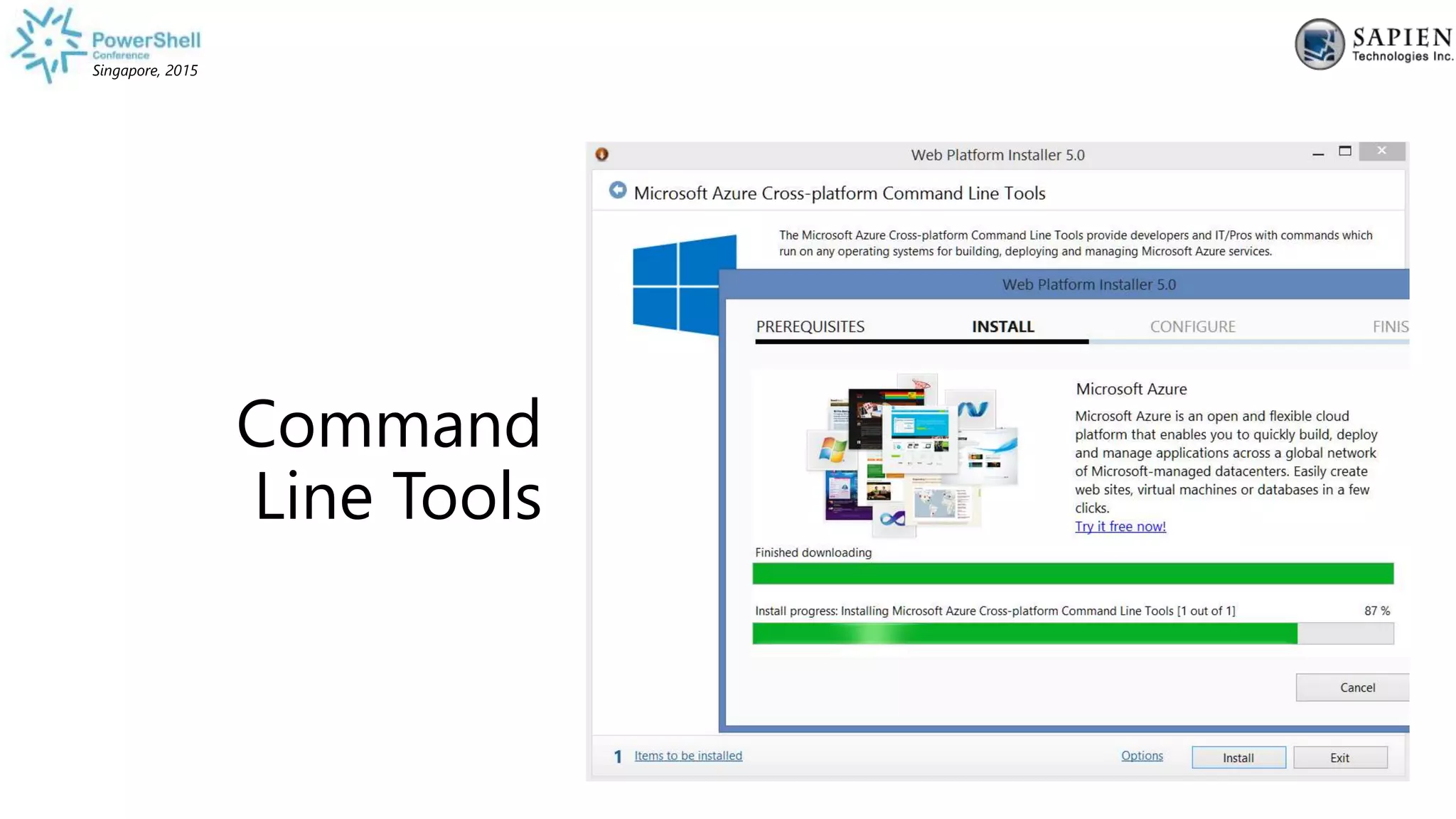 PowerShell
Conference
Singapore, 2015

SAPIEN
Technologies Inc.

Command Line Tools

Web Platform Installer 5.0

Microsoft Azure Cross-platform Command Line Tools

The Microsoft Azure Cross-platform Command Line Tools provide developers and IT/Pros with commands which run on any operating systems for building, deploying and managing Microsoft Azure services.

Web Platform Installer 5.0

PREREQUISITES INSTALL CONFIGURE FINIS

Microsoft Azure

Microsoft Azure is an open and flexible cloud platform that enables you to quickly build, deploy and manage applications across a global network of Microsoft-managed datacenters. Easily create web sites, virtual machines or databases in a few clicks.
Try it free now!

Finished downloading

Install progress: Installing Microsoft Azure Cross-platform Command Line Tools [1 out of 1] 87 %

Cancel

1 Items to be installed Options Install Exit